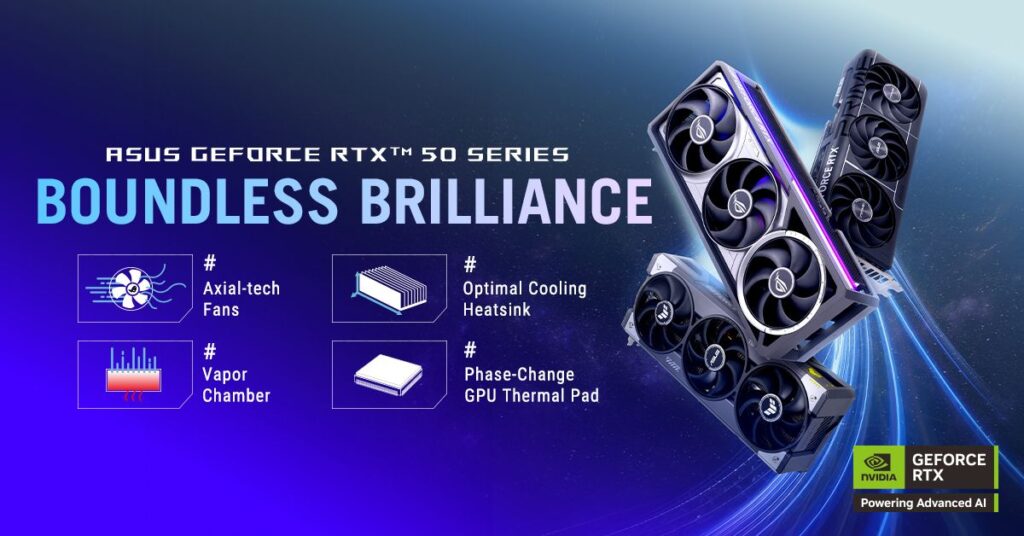 ASUS GEFORCE RTX™ 50 SERIES

BOUNDLESS BRILLIANCE

#
Axial-tech
Fans

#
Vapor
Chamber

#
Optimal Cooling
Heatsink

#
Phase-Change
GPU Thermal Pad

NVIDIA
GEFORCE
RTX
Powering Advanced AI